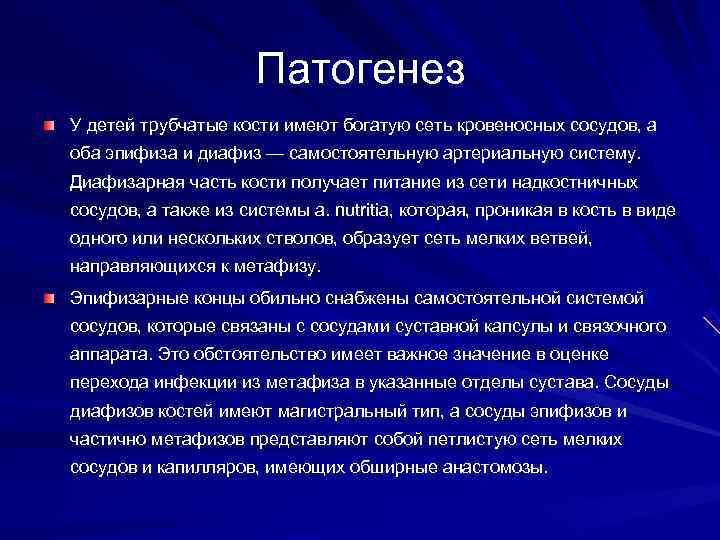 Патогенез

У детей трубчатые кости имеют богатую сеть кровеносных сосудов, а оба эпифиза и диафиз — самостоятельную артериальную систему. Диафизарная часть кости получает питание из сети надкостничных сосудов, а также из системы a. nutritia, которая, проникая в кость в виде одного или нескольких стволов, образует сеть мелких ветвей, направляющихся к метафизу.

Эпифизарные концы обильно снабжены самостоятельной системой сосудов, которые связаны с сосудами суставной капсулы и связочного аппарата. Это обстоятельство имеет важное значение в оценке перехода инфекции из метафиза в указанные отделы сустава. Сосуды диафизов костей имеют магистральный тип, а сосуды эпифизов и частично метафизов представляют собой петлистую сеть мелких сосудов и капилляров, имеющих обширные анастомозы.